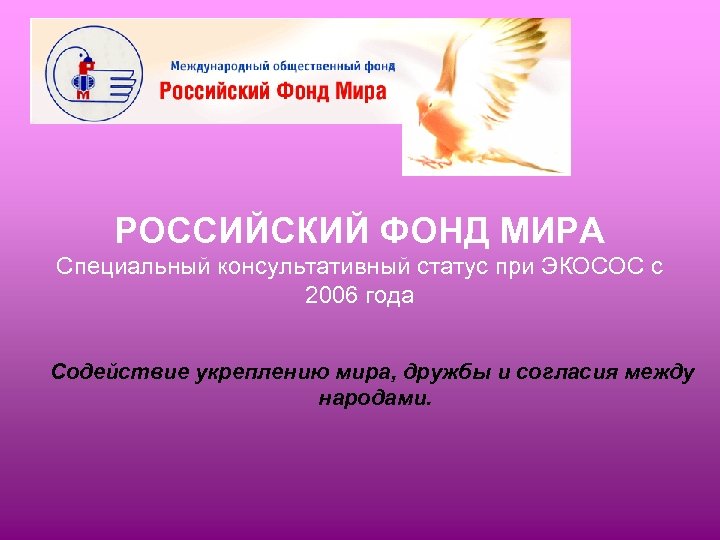 Р
Ф
М

Международный общественный фонд
Российский Фонд Мира

РОССИЙСКИЙ ФОНД МИРА
Специальный консультативный статус при ЭКОСОС с 2006 года

Содействие укреплению мира, дружбы и согласия между народами.